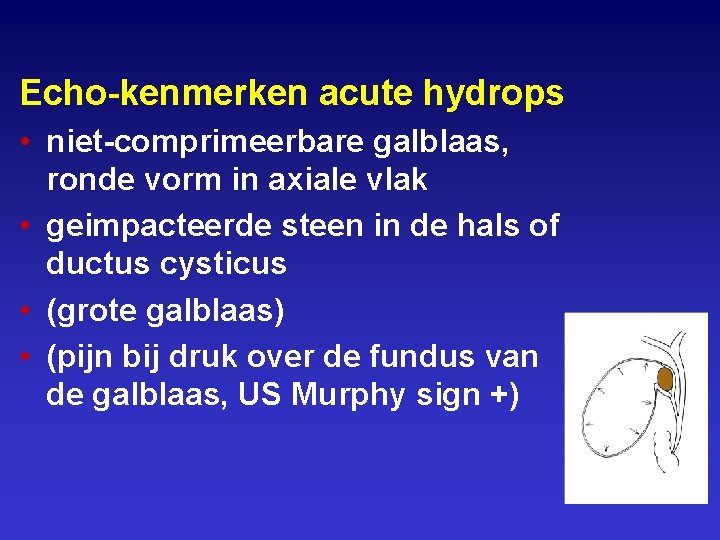 Echo-kenmerken acute hydrops

• niet-comprimeerbare galblaas, ronde vorm in axiale vlak
• geimpacteerde steen in de hals of ductus cysticus
• (grote galblaas)
• (pijn bij druk over de fundus van de galblaas, US Murphy sign +)